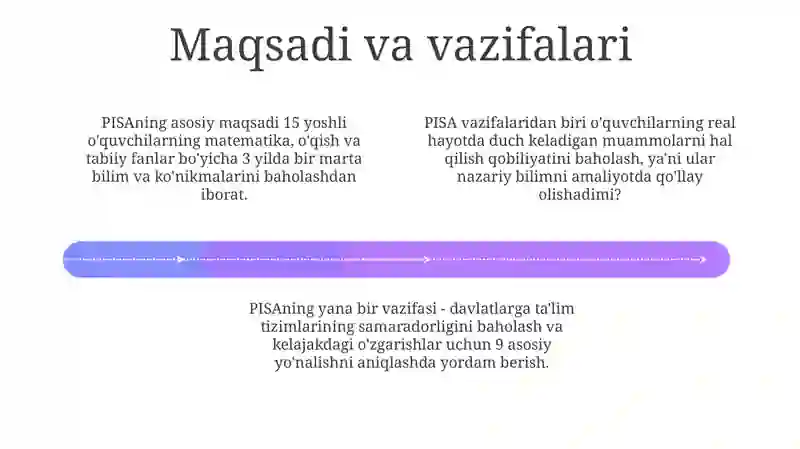 Maqsadi va vazifalari

PISAning asosiy maqsadi 15 yoshli o'quvchilarning matematika, o'qish va tabiiy fanlar bo'yicha 3 yilda bir marta bilim va ko'nikmalarini baholashdan iborat.

PISA vazifalaridan biri o'quvchilarning real hayotda duch keladigan muammolarni hal qilish qobiliyatini baholash, ya'ni ular nazariy bilimni amaliyotda qo'llay olishadimi?

PISAning yana bir vazifasi - davlatlarga ta'lim tizimlarining samaradorligini baholash va kelajakdagi o'zgarishlar uchun 9 asosiy yo'nalishni aniqlashda yordam berish.